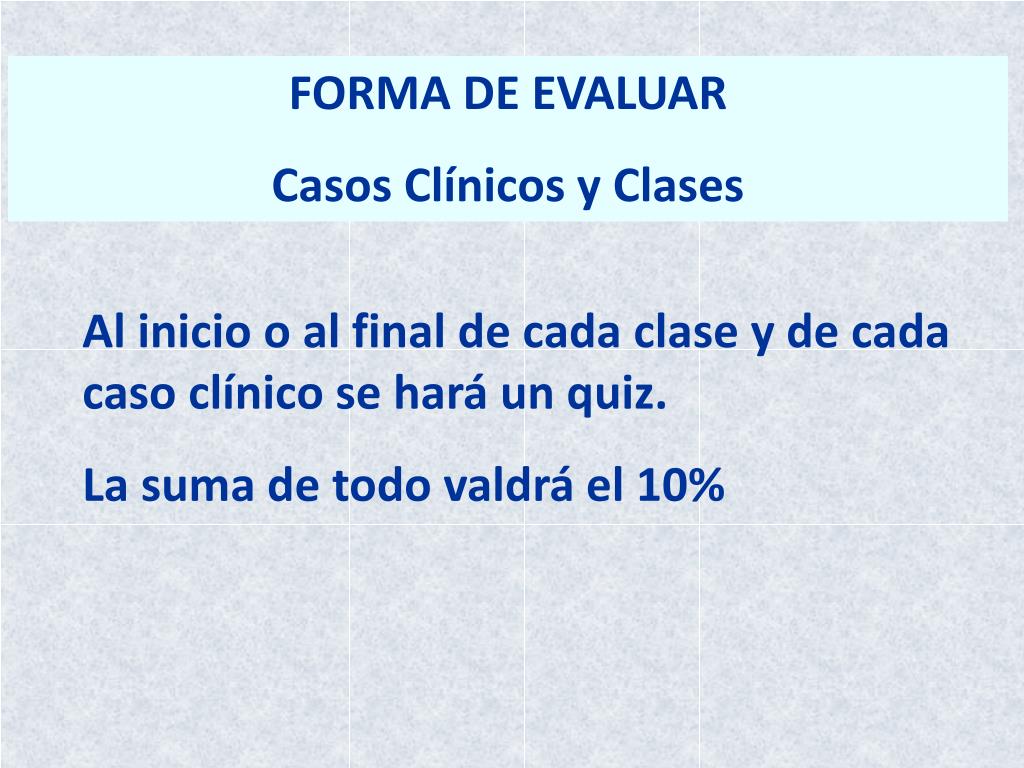 FORMA DE EVALUAR

Casos Clínicos y Clases

Al inicio o al final de cada clase y de cada caso clínico se hará un quiz.

La suma de todo valdrá el 10%